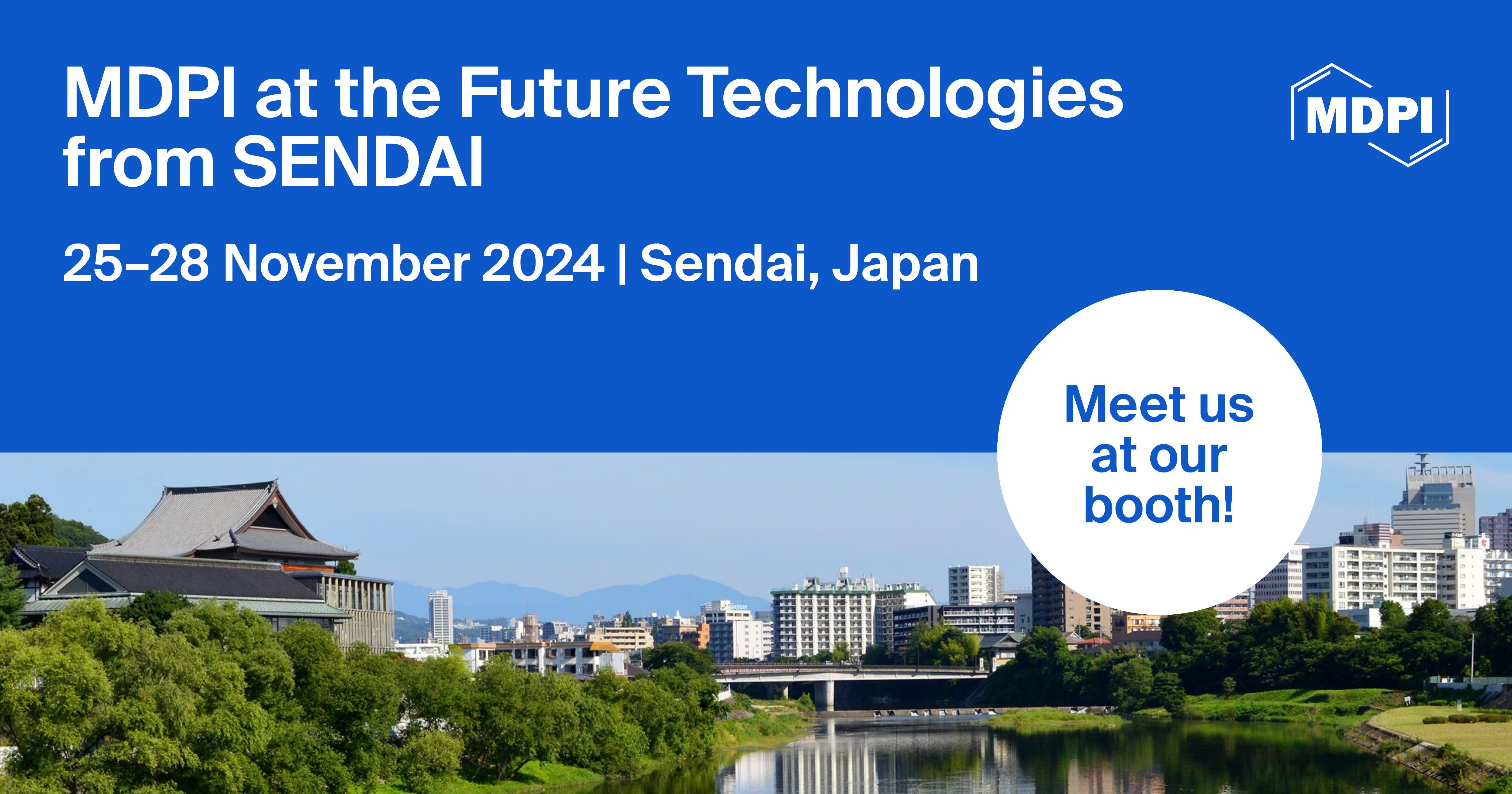 MDPI at the Future Technologies from SENDAI

MDPI

25–28 November 2024 | Sendai, Japan

Meet us at our booth!